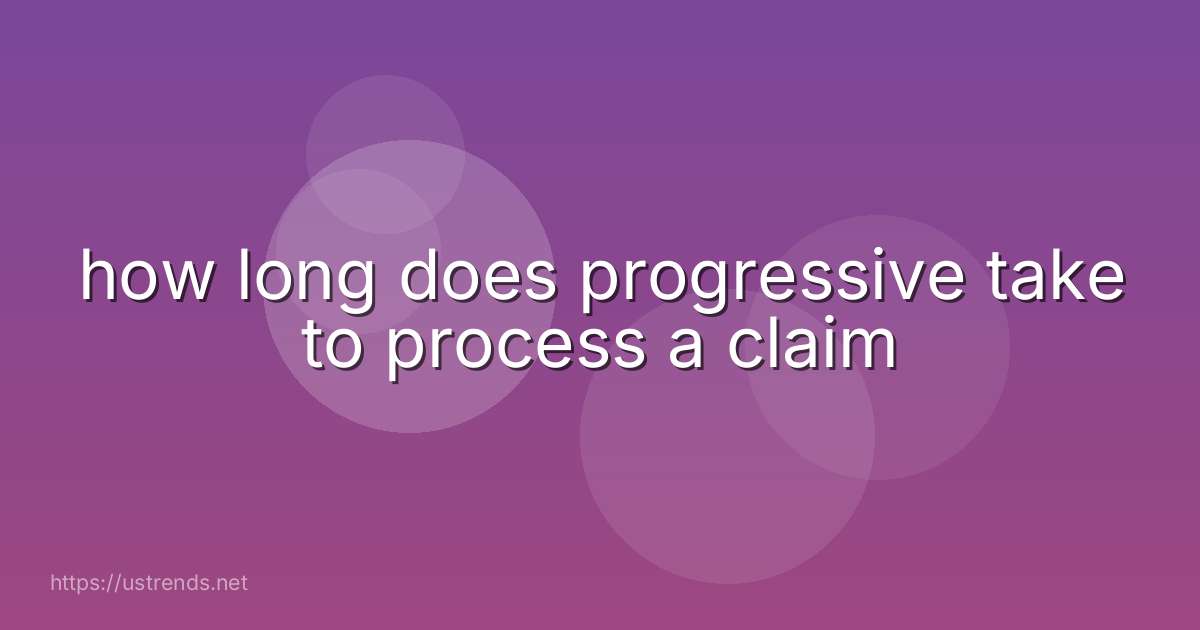 how long does progressive take to process a claim

https://ustrends.net